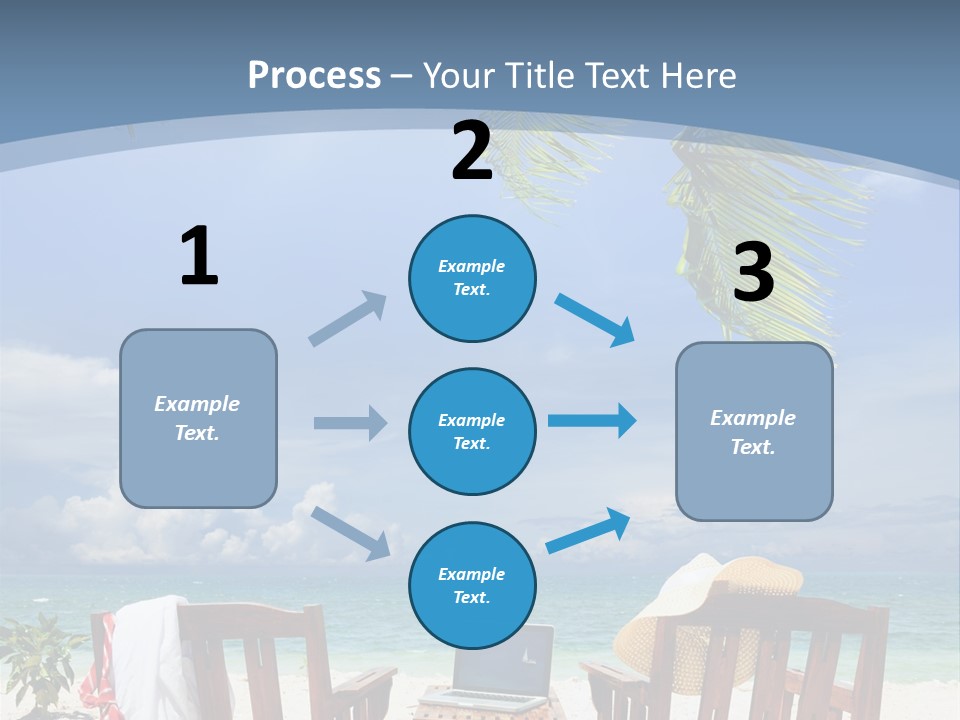 Process – Your Title Text Here

1

Example Text.

2

Example Text.

Example Text.

Example Text.

3

Example Text.